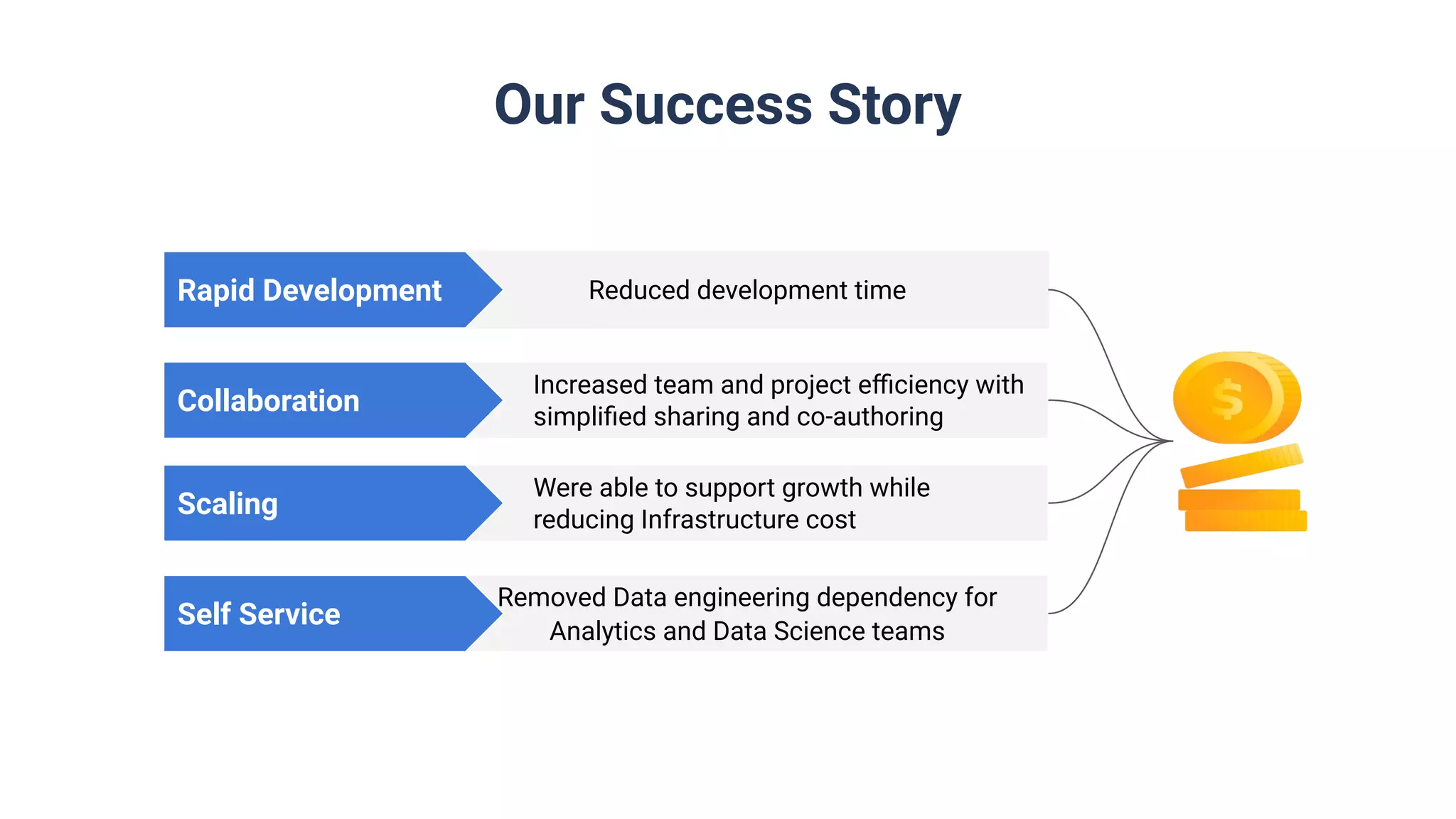 Our Success Story

Rapid Development

Reduced development time

Collaboration

Increased team and project efficiency with simplified sharing and co-authoring

Scaling

Were able to support growth while reducing Infrastructure cost

Self Service

Removed Data engineering dependency for Analytics and Data Science teams

$